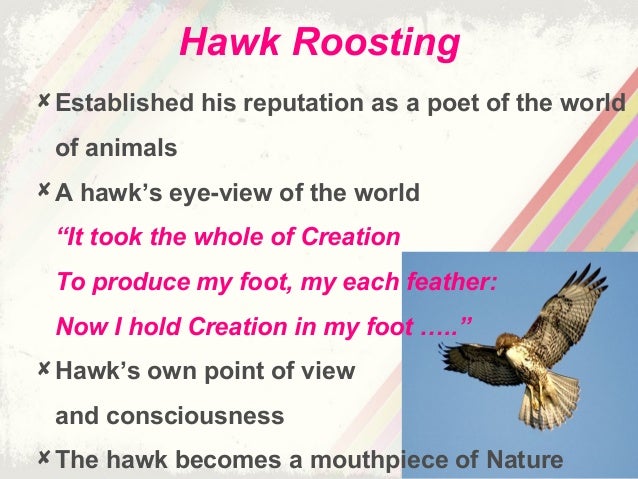 Hawk Roosting

✘ Established his reputation as a poet of the world of animals

✘ A hawk's eye-view of the world
"It took the whole of Creation
To produce my foot, my each feather:
Now I hold Creation in my foot ….."

✘ Hawk's own point of view and consciousness

✘ The hawk becomes a mouthpiece of Nature